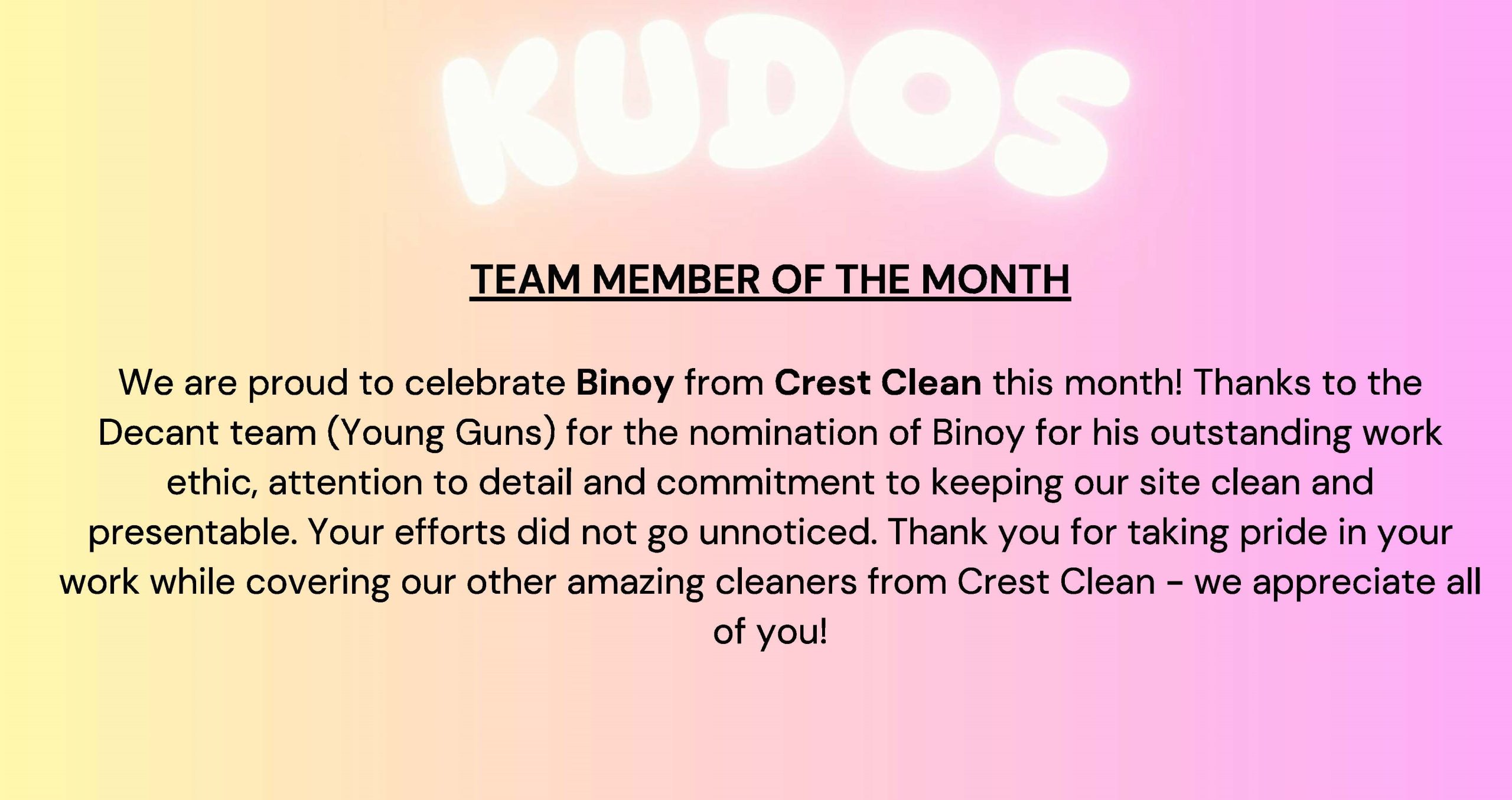 KUDOS

TEAM MEMBER OF THE MONTH

We are proud to celebrate Binoy from Crest Clean this month! Thanks to the Decant team (Young Guns) for the nomination of Binoy for his outstanding work ethic, attention to detail and commitment to keeping our site clean and presentable. Your efforts did not go unnoticed. Thank you for taking pride in your work while covering our other amazing cleaners from Crest Clean - we appreciate all of you!